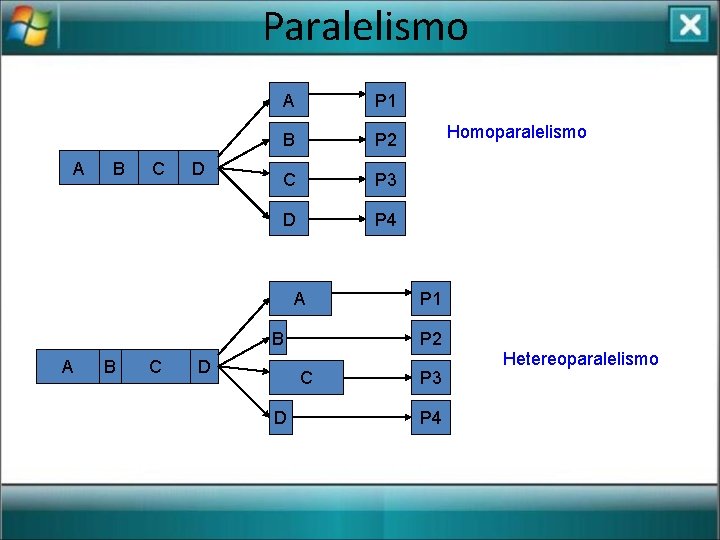 Paralelismo

A B C D

A
B
C
D

P1
P2
P3
P4

Homoparalelismo

A B C D

A
B
C
D

P1
P2
P3
P4

Hetereoparalelismo